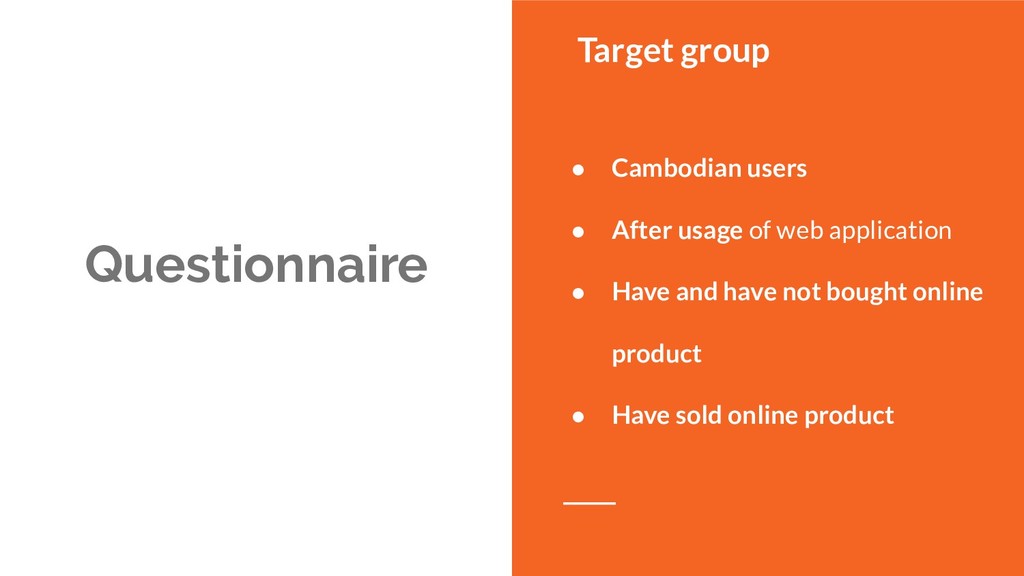 Questionnaire

Target group

● Cambodian users
● After usage of web application
● Have and have not bought online product
● Have sold online product